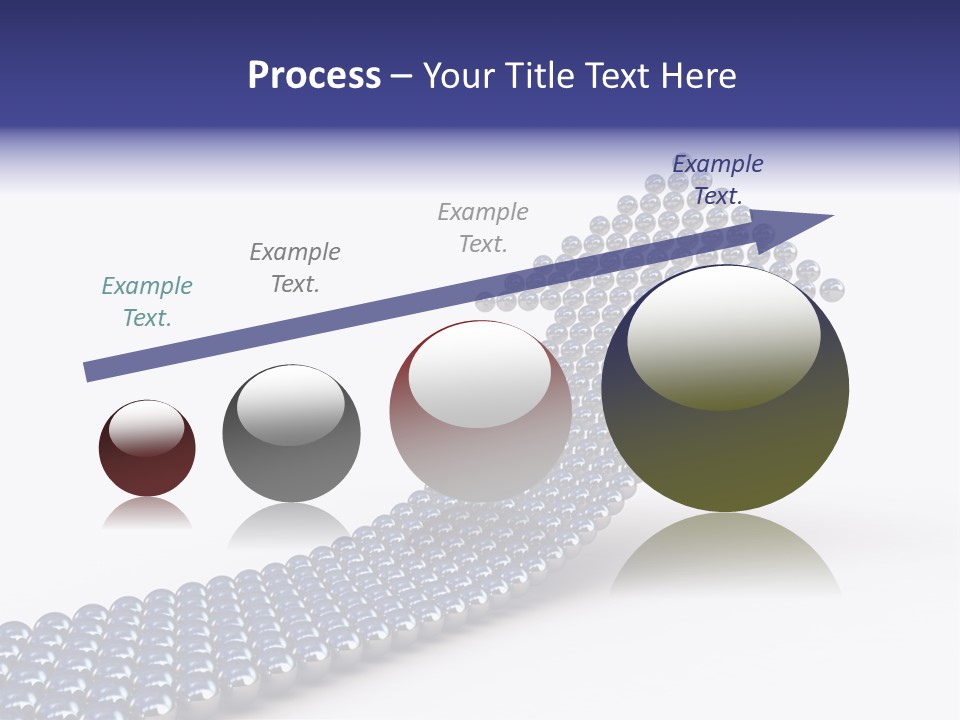 Process – Your Title Text Here

Example Text.

Example Text.

Example Text.

Example Text.